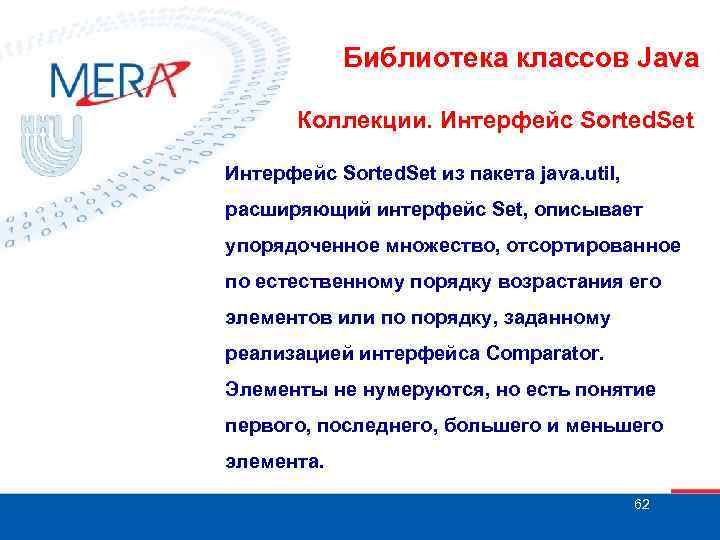 MERA

Библиотека классов Java

Коллекции. Интерфейс SortedSet

Интерфейс SortedSet из пакета java.util, расширяющий интерфейс Set, описывает упорядоченное множество, отсортированное по естественному порядку возрастания его элементов или по порядку, заданному реализацией интерфейса Comparator. Элементы не нумеруются, но есть понятие первого, последнего, большего и меньшего элемента.

62